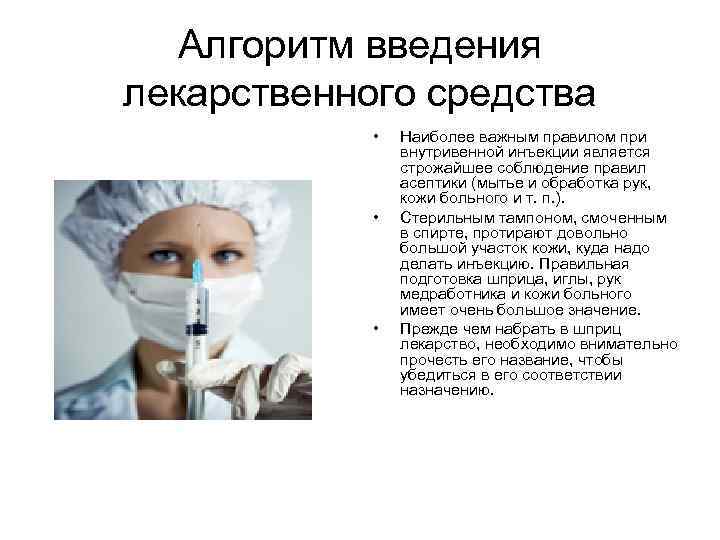 Алгоритм введения лекарственного средства

• Наиболее важным правилом при внутривенной инъекции является строжайшее соблюдение правил асептики (мытье и обработка рук, кожи больного и т. п.).

• Стерильным тампоном, смоченным в спирте, протирают довольно большой участок кожи, куда надо делать инъекцию. Правильная подготовка шприца, иглы, рук медработника и кожи больного имеет очень большое значение.

• Прежде чем набрать в шприц лекарство, необходимо внимательно прочесть его название, чтобы убедиться в его соответствии назначению.